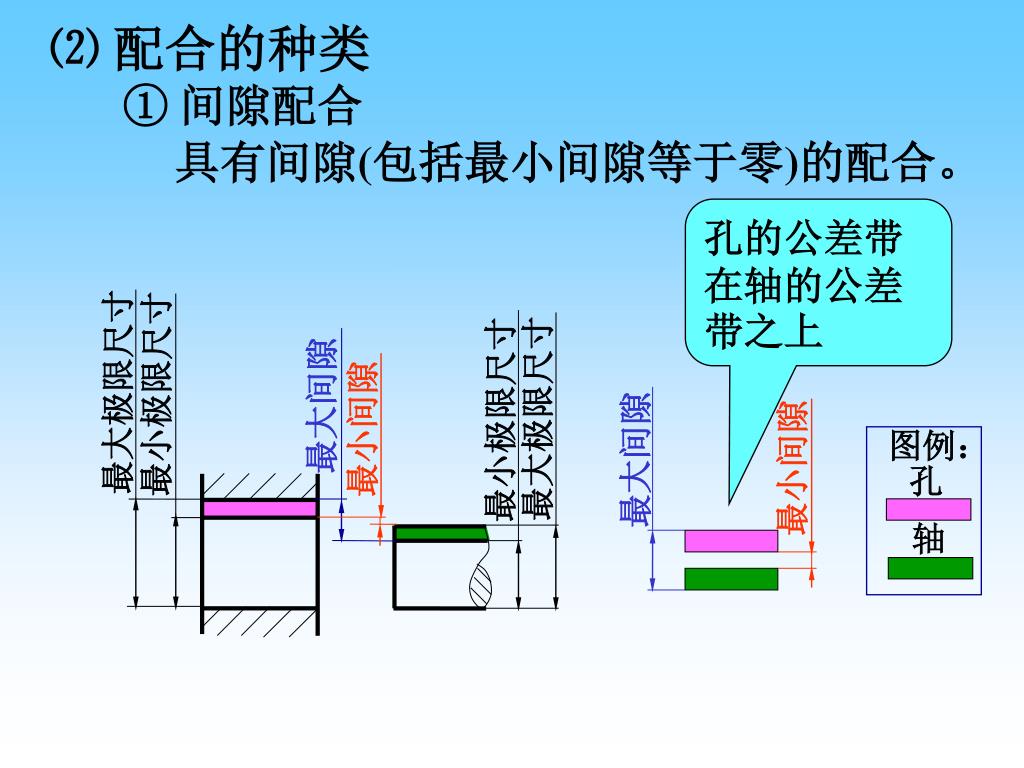 ⑵ 配合的种类

① 间隙配合

具有间隙(包括最小间隙等于零)的配合。

孔的公差带在轴的公差带之上

最大极限尺寸
最小极限尺寸
最大间隙
最小间隙
最小极限尺寸
最大极限尺寸
最大间隙
最小间隙

图例：
孔
轴